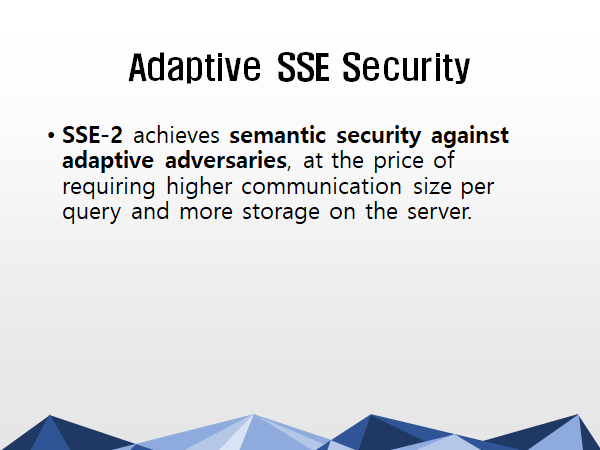 Adaptive SSE Security

• SSE-2 achieves semantic security against adaptive adversaries, at the price of requiring higher communication size per query and more storage on the server.